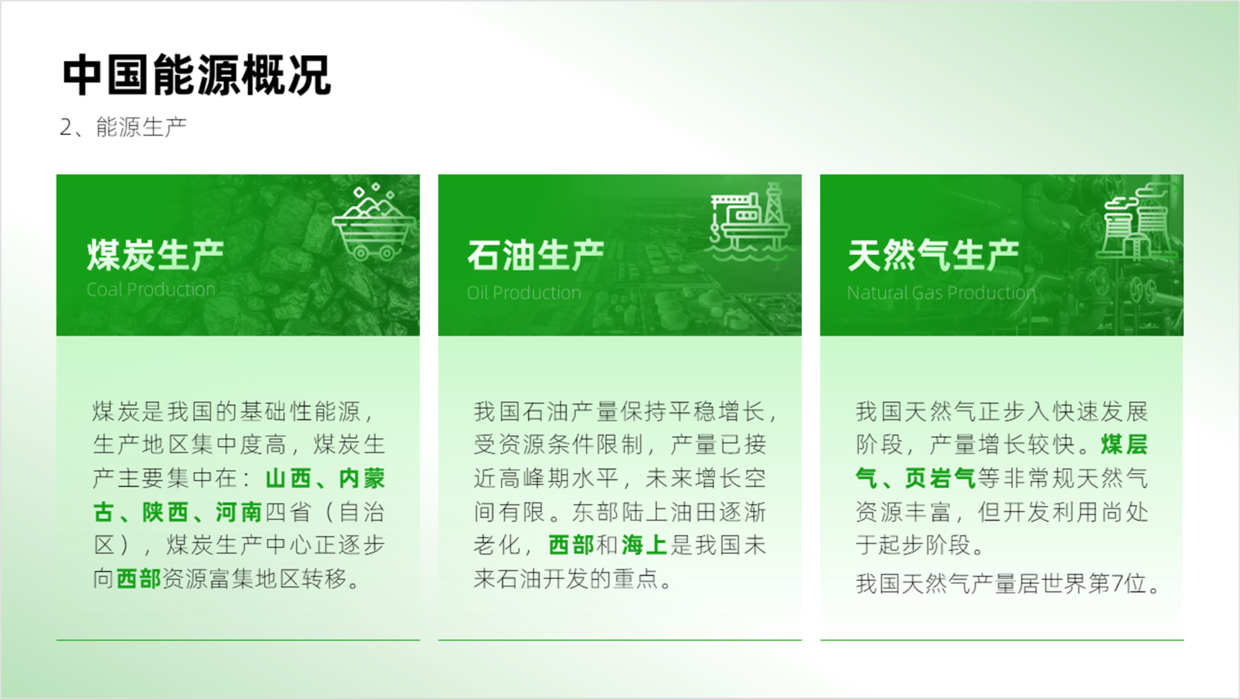 中国能源概况

2、能源生产

煤炭生产

Coal Production

煤炭是我国的基础性能源，生产地区集中度高，煤炭生产主要集中在：山西、内蒙古、陕西、河南四省（自治区），煤炭生产中心正逐步向西部资源富集地区转移。

石油生产

Oil Production

我国石油产量保持平稳增长，受资源条件限制，产量已接近高峰期水平，未来增长空间有限。东部陆上油田逐渐老化，西部和海上是我国未来石油开发的重点。

天然气生产

Natural Gas Production

我国天然气正步入快速发展阶段，产量增长较快。煤层气、页岩气等非常规天然气资源丰富，但开发利用尚处于起步阶段。

我国天然气产量居世界第7位。